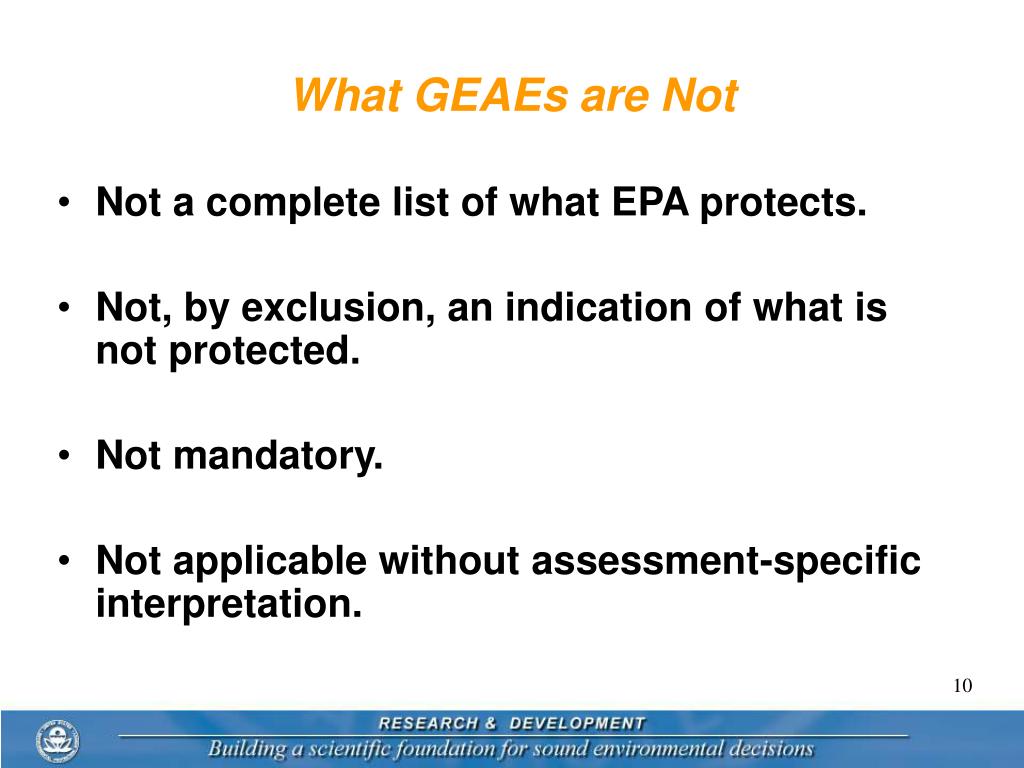 What GEAEs are Not

• Not a complete list of what EPA protects.

• Not, by exclusion, an indication of what is not protected.

• Not mandatory.

• Not applicable without assessment-specific interpretation.

10

RESEARCH & DEVELOPMENT

Building a scientific foundation for sound environmental decisions